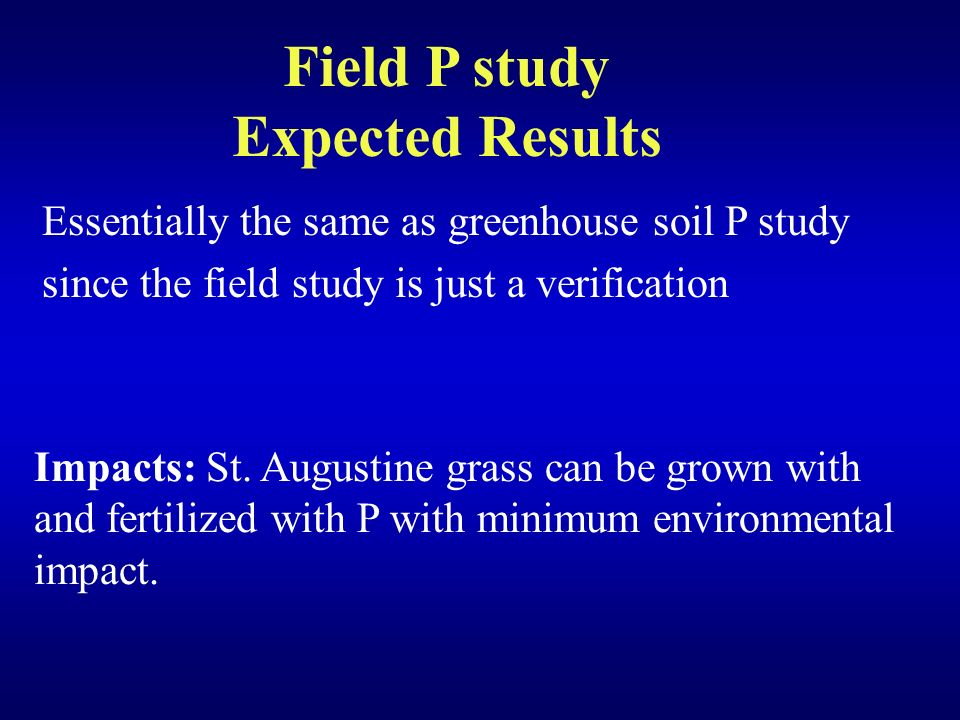 Field P study
Expected Results

Essentially the same as greenhouse soil P study since the field study is just a verification

Impacts: St. Augustine grass can be grown with and fertilized with P with minimum environmental impact.